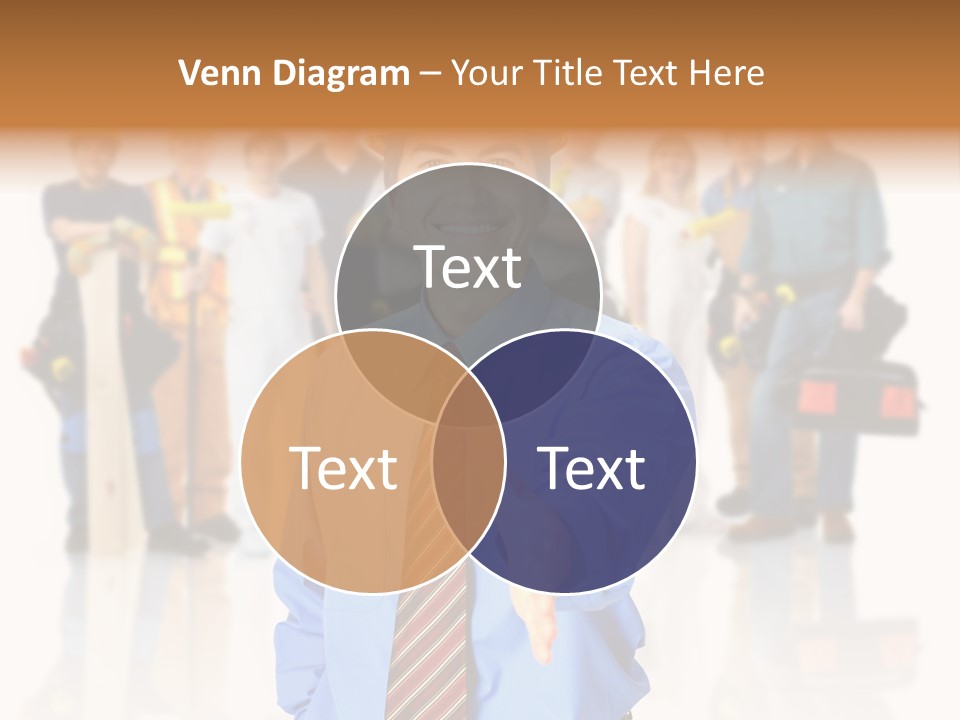 Venn Diagram – Your Title Text Here

Text

Text

Text